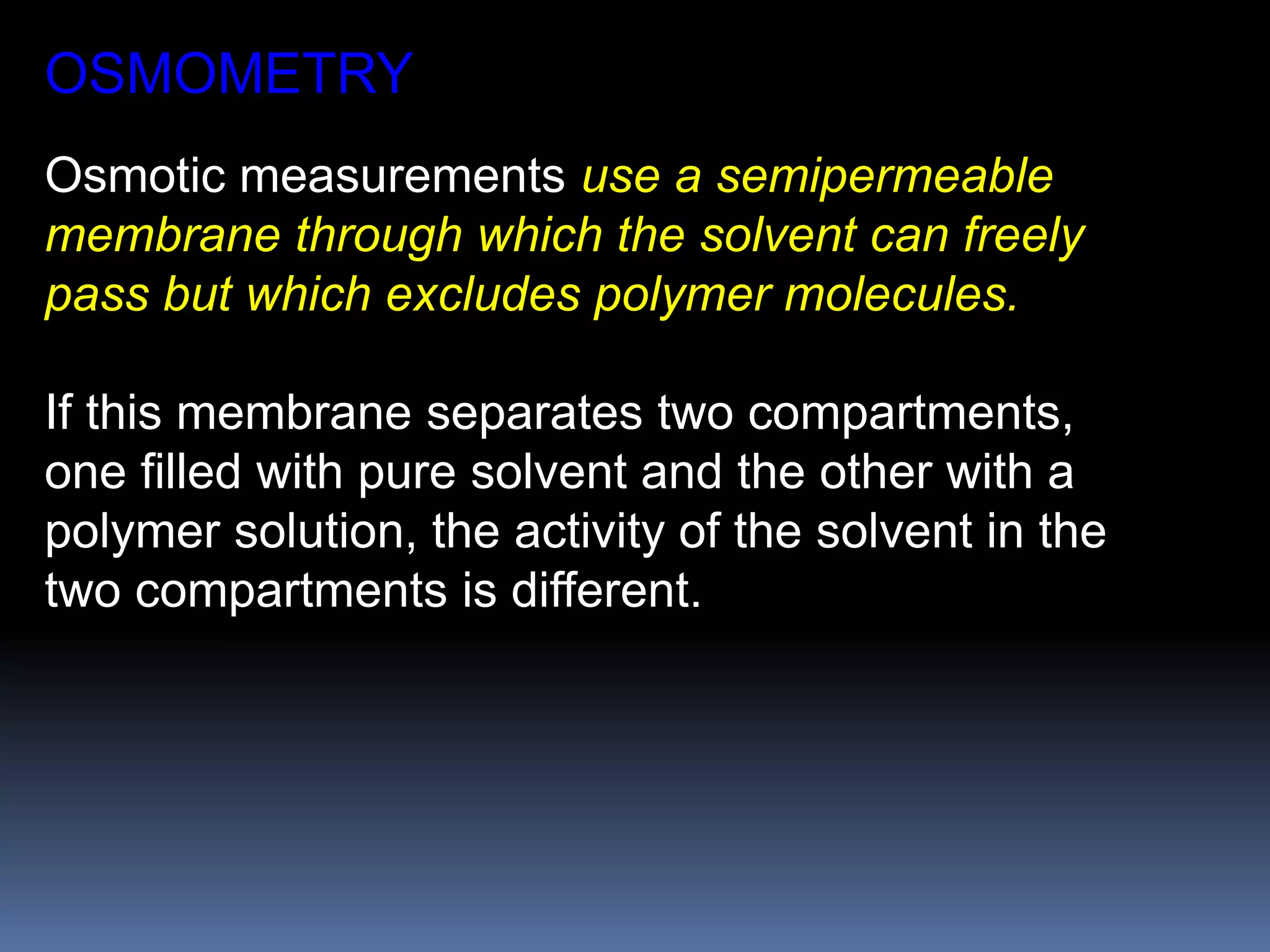 OSMOMETRY

Osmotic measurements use a semipermeable membrane through which the solvent can freely pass but which excludes polymer molecules.

If this membrane separates two compartments, one filled with pure solvent and the other with a polymer solution, the activity of the solvent in the two compartments is different.